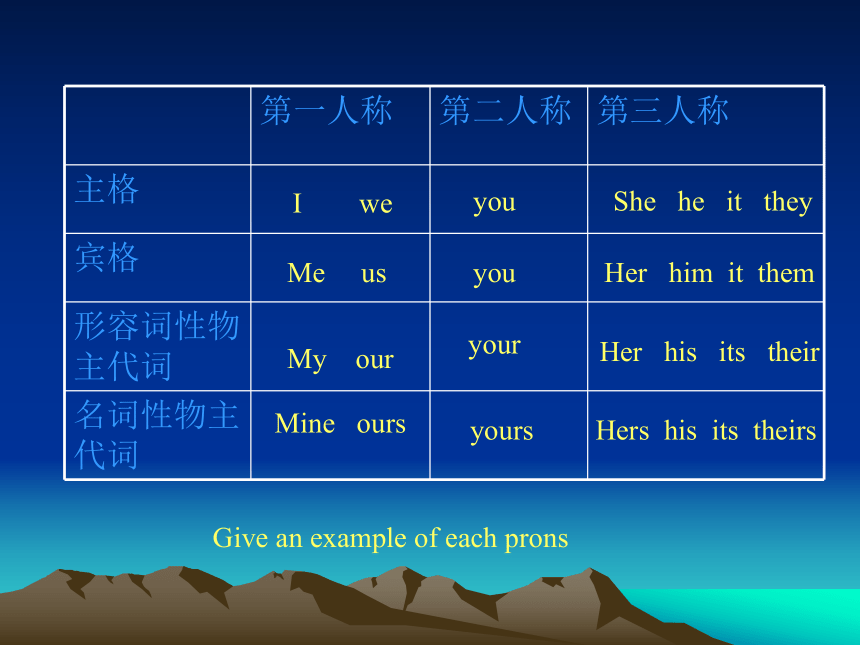 | | 第一人称 | 第二人称 | 第三人称 |
|---|---|---|---|
| 主格 | I we | you | She he it they |
| 宾格 | Me us | you | Her him it them |
| 形容词性物主代词 | My our | your | Her his its their |
| 名词性物主代词 | Mine ours | yours | Hers his its theirs |

Give an example of each prons